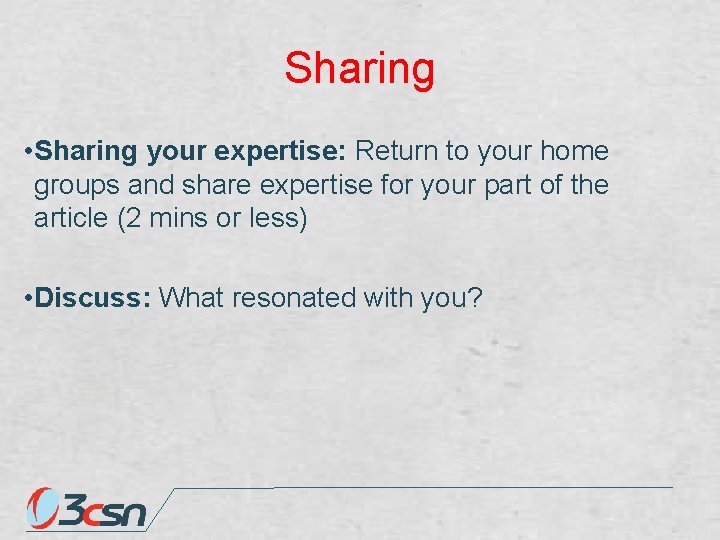 Sharing

•Sharing your expertise: Return to your home groups and share expertise for your part of the article (2 mins or less)

•Discuss: What resonated with you?

3csn